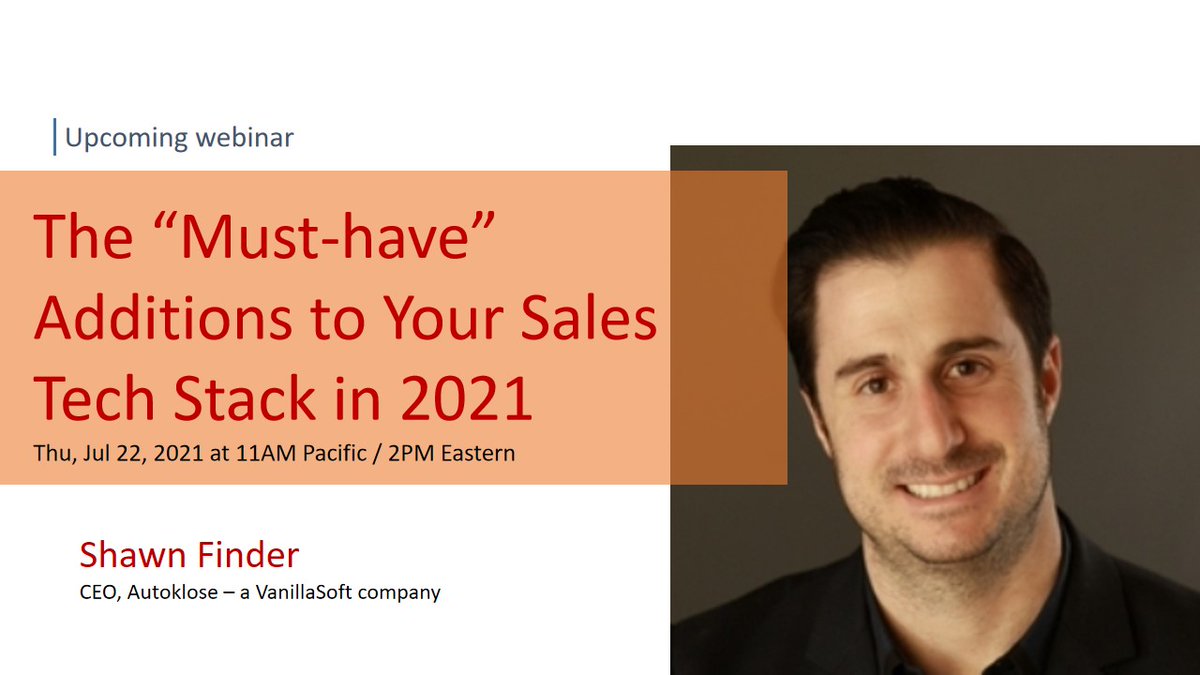 Upcoming webinar

The “Must-have” Additions to Your Sales Tech Stack in 2021

Thu, Jul 22, 2021 at 11AM Pacific / 2PM Eastern

Shawn Finder

CEO, Autoklose – a VanillaSoft company